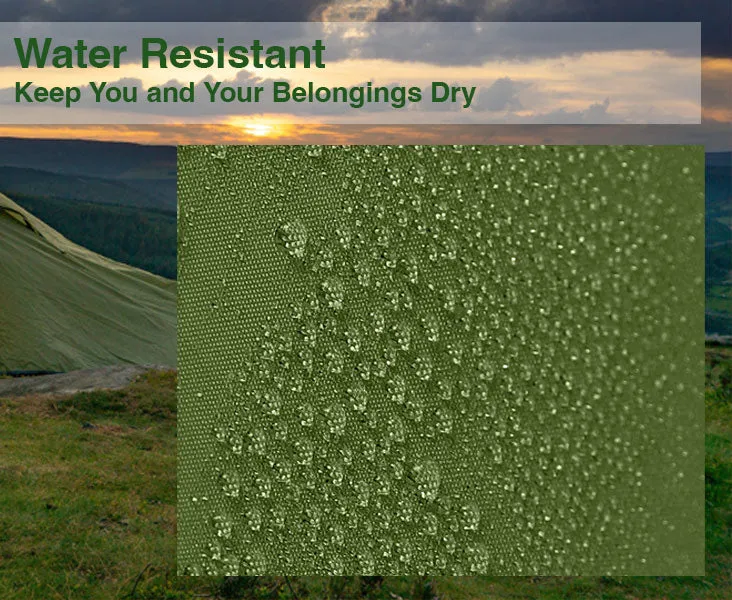 Water Resistant
Keep You and Your Belongings Dry